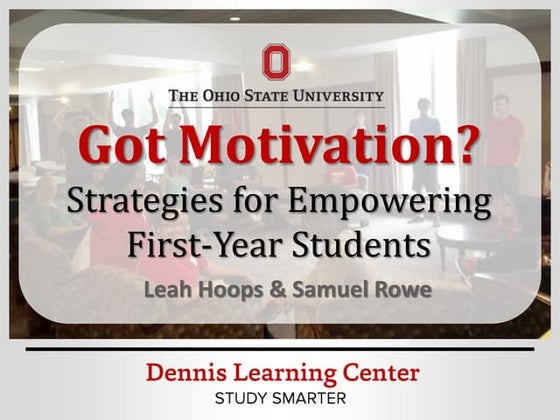 O

THE OHIO STATE UNIVERSITY

Got Motivation?

Strategies for Empowering First-Year Students

Leah Hoops & Samuel Rowe

Dennis Learning Center

STUDY SMARTER